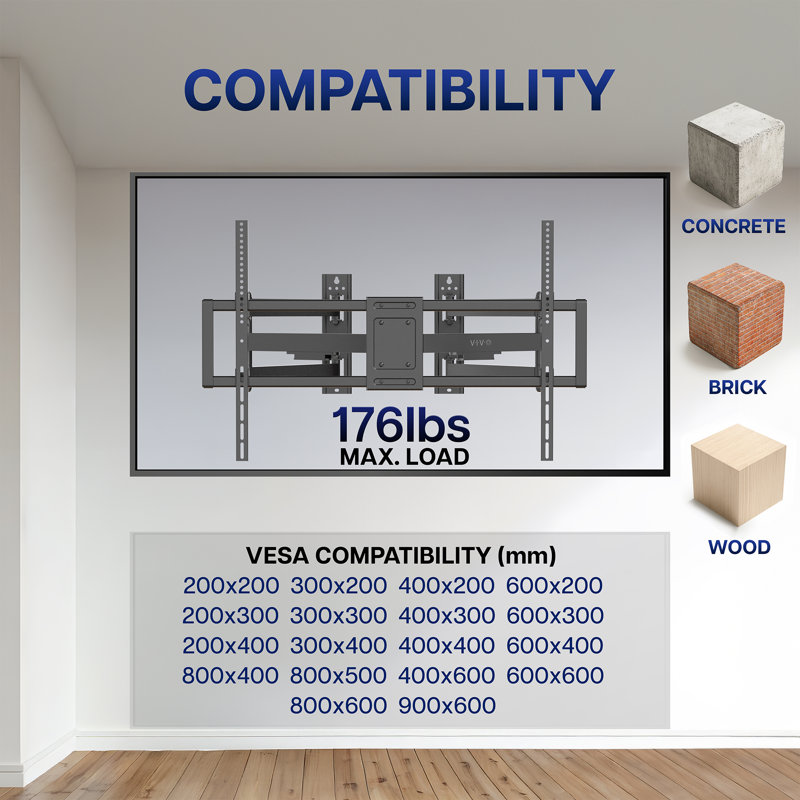 COMPATIBILITY

176lbs
MAX. LOAD

CONCRETE

BRICK

WOOD

VESA COMPATIBILITY (mm)

200x200 300x200 400x200 600x200
200x300 300x300 400x300 600x300
200x400 300x400 400x400 600x400
800x400 800x500 400x600 600x600
800x600 900x600